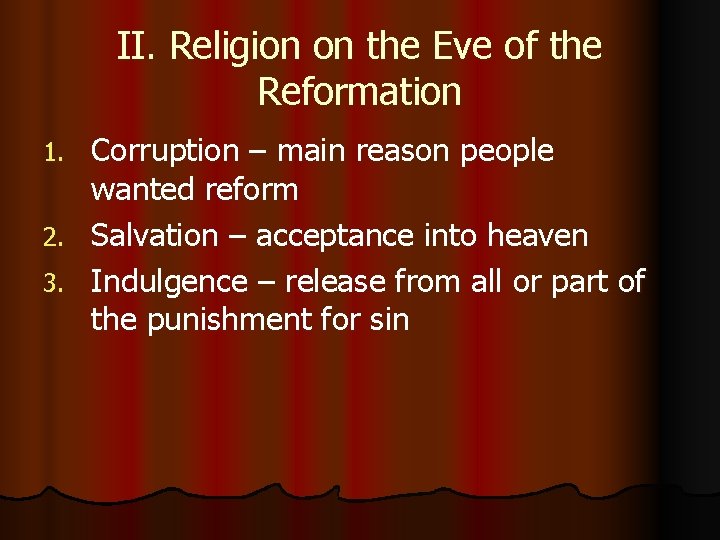 II. Religion on the Eve of the Reformation

1. Corruption – main reason people wanted reform
2. Salvation – acceptance into heaven
3. Indulgence – release from all or part of the punishment for sin